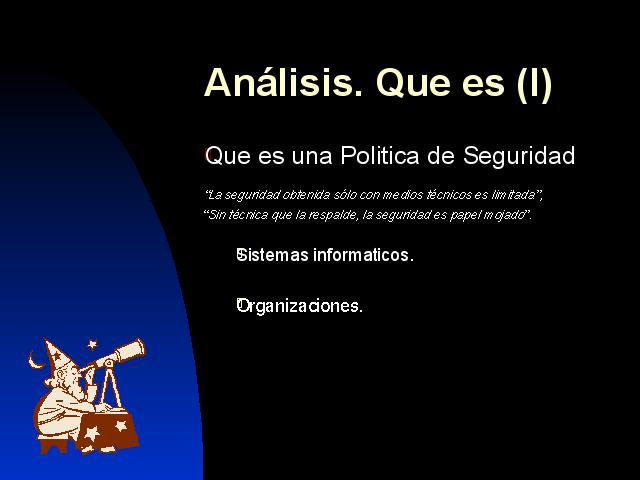 Análisis. Que es (I)

Que es una Politica de Seguridad

“La seguridad obtenida sólo con medios técnicos es limitada”, “Sin técnica que la respalde, la seguridad es papel mojado”.

Sistemas informaticos.

Organizaciones.